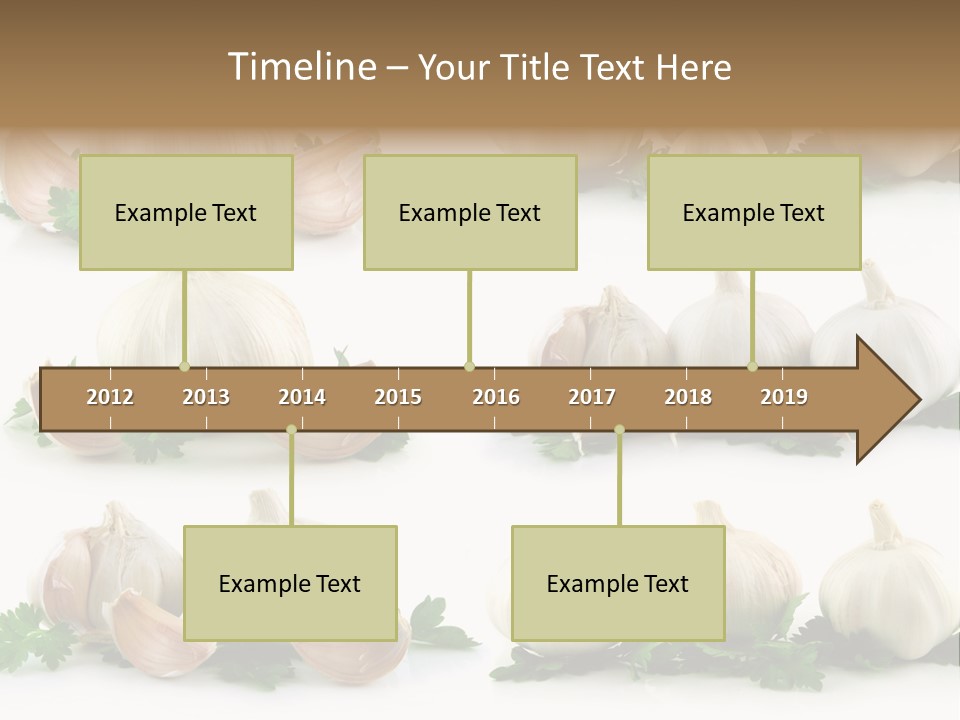 Timeline – Your Title Text Here

Example Text

Example Text

Example Text

2012 2013 2014 2015 2016 2017 2018 2019

Example Text

Example Text